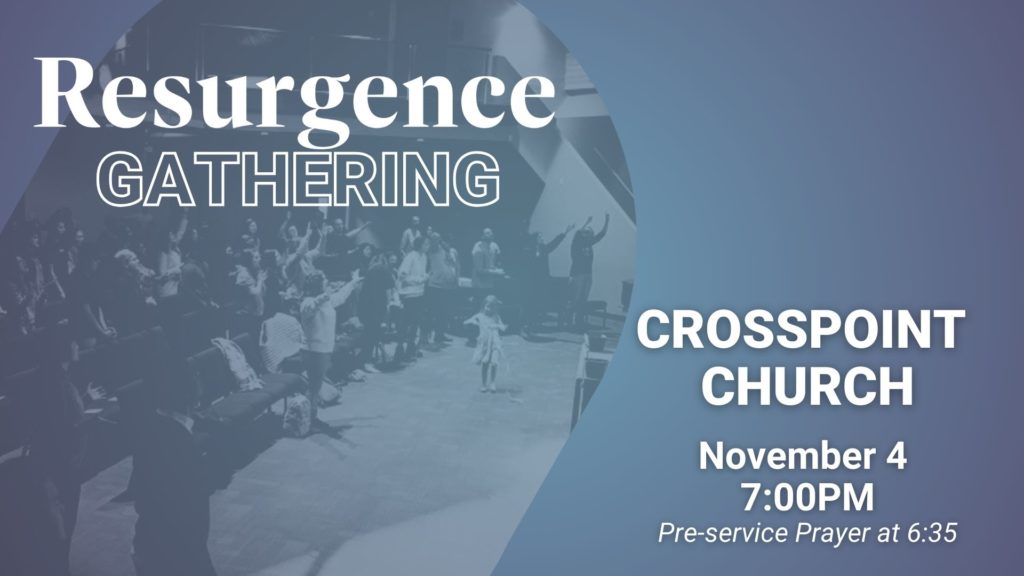 Resurgence
GATHERING

CROSSPOINT CHURCH

November 4
7:00PM
Pre-service Prayer at 6:35